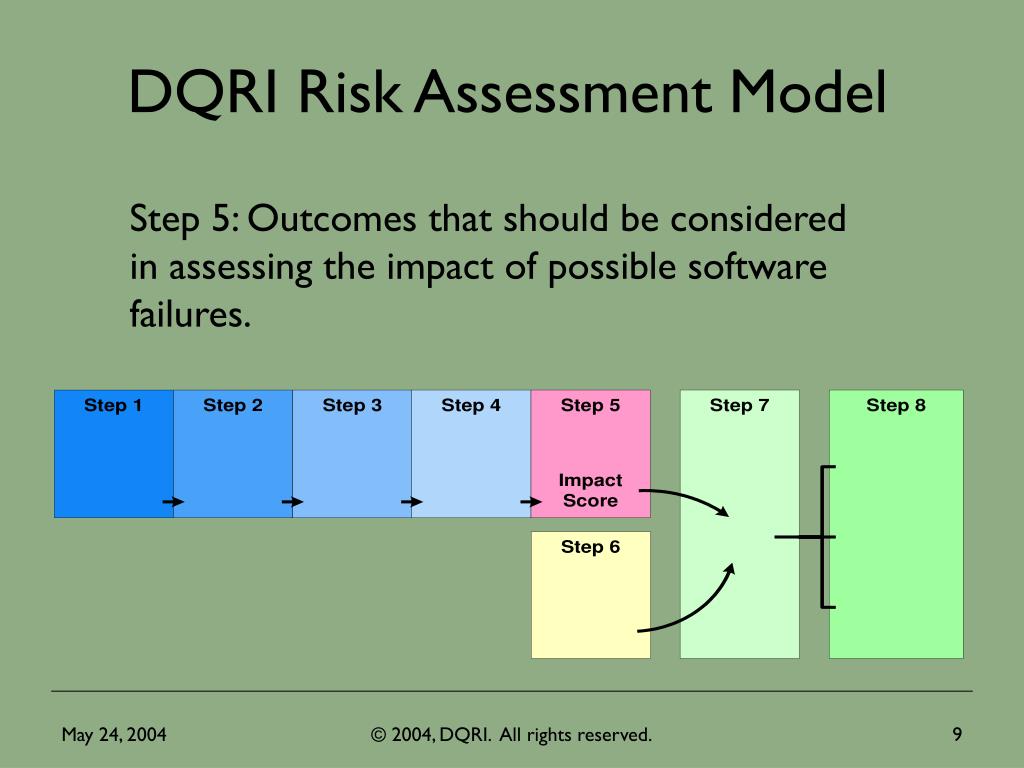 DQRI Risk Assessment Model

Step 5: Outcomes that should be considered in assessing the impact of possible software failures.

Step 1

Step 2

Step 3

Step 4

Step 5

Impact Score

Step 6

Step 7

Step 8

May 24, 2004

© 2004, DQRI. All rights reserved.

9